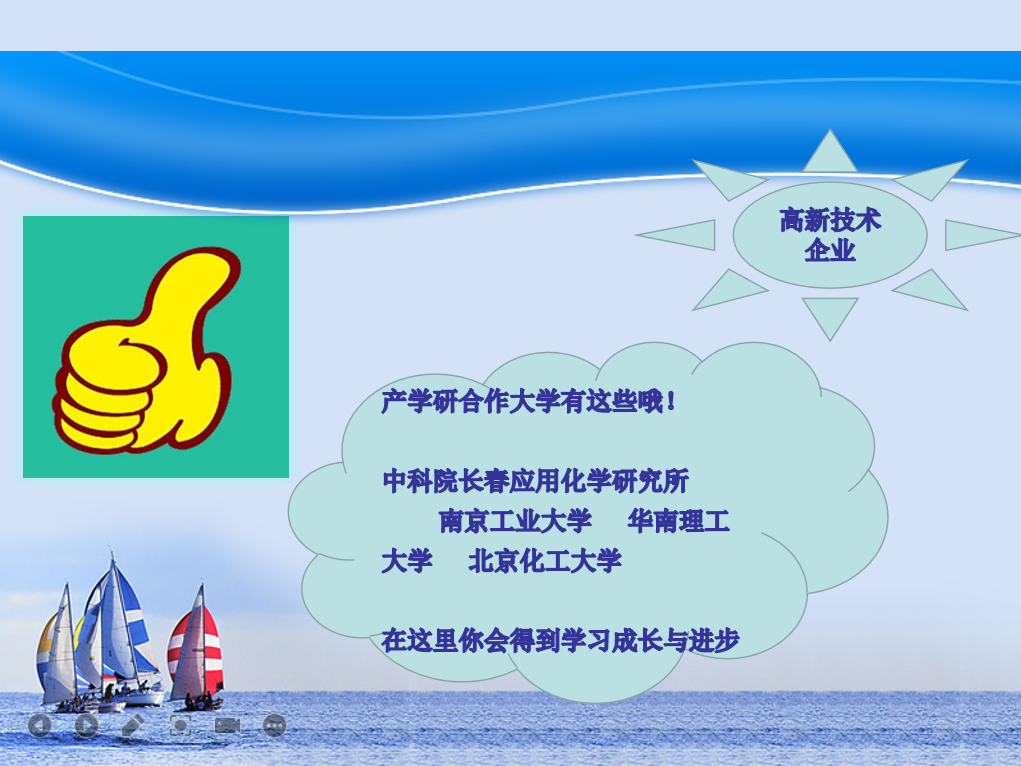 高新技术企业

产学研合作大学有这些哦！

中科院长春应用化学研究所 南京工业大学 华南理工大学 北京化工大学

在这里你会得到学习成长与进步